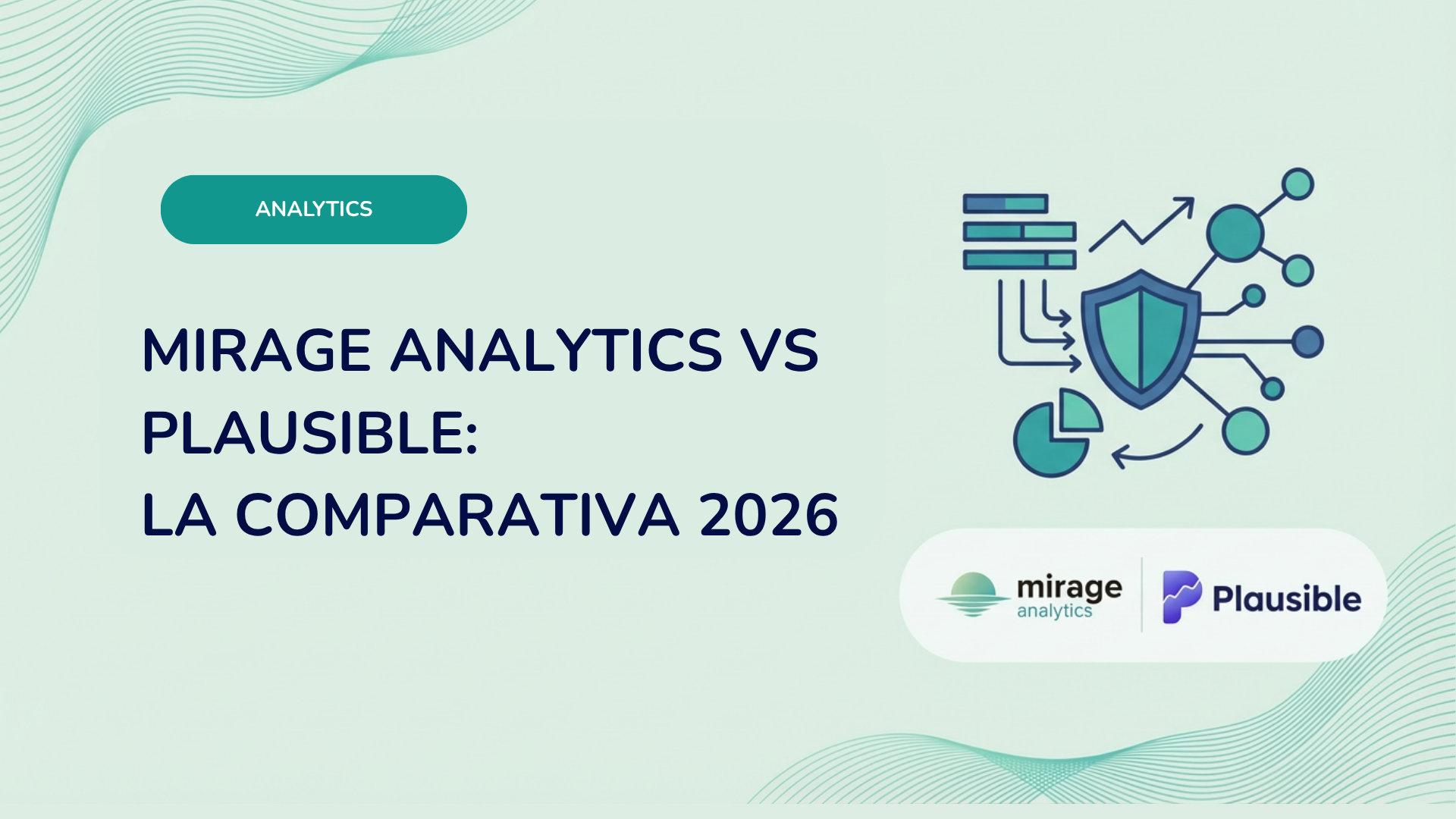 ANALYTICS

MIRAGE ANALYTICS VS PLAUSIBLE:
LA COMPARATIVA 2026

mirage
analytics

Plausible